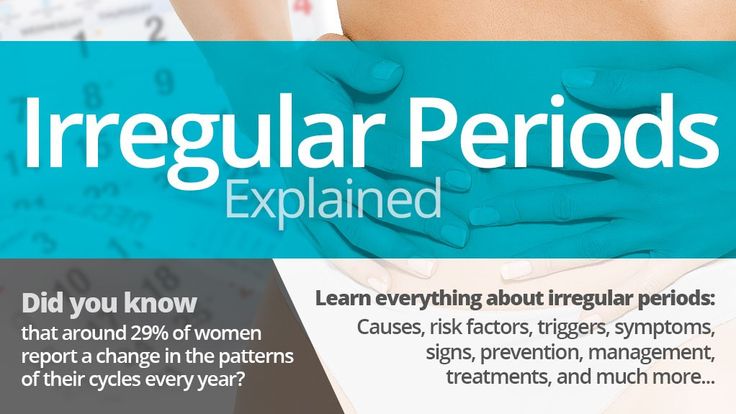 Irregular Periods
Explained

Did you know
that around 29% of women report a change in the patterns of their cycles every year?

Learn everything about irregular periods:
Causes, risk factors, triggers, symptoms, signs, prevention, management, treatments, and much more...